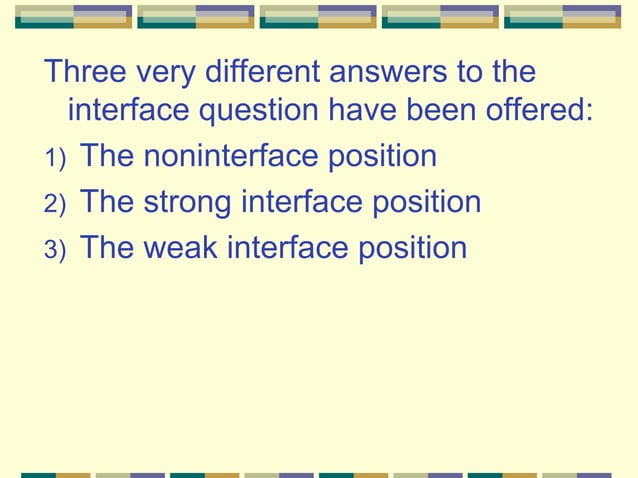 Three very different answers to the interface question have been offered:

1) The noninterface position
2) The strong interface position
3) The weak interface position